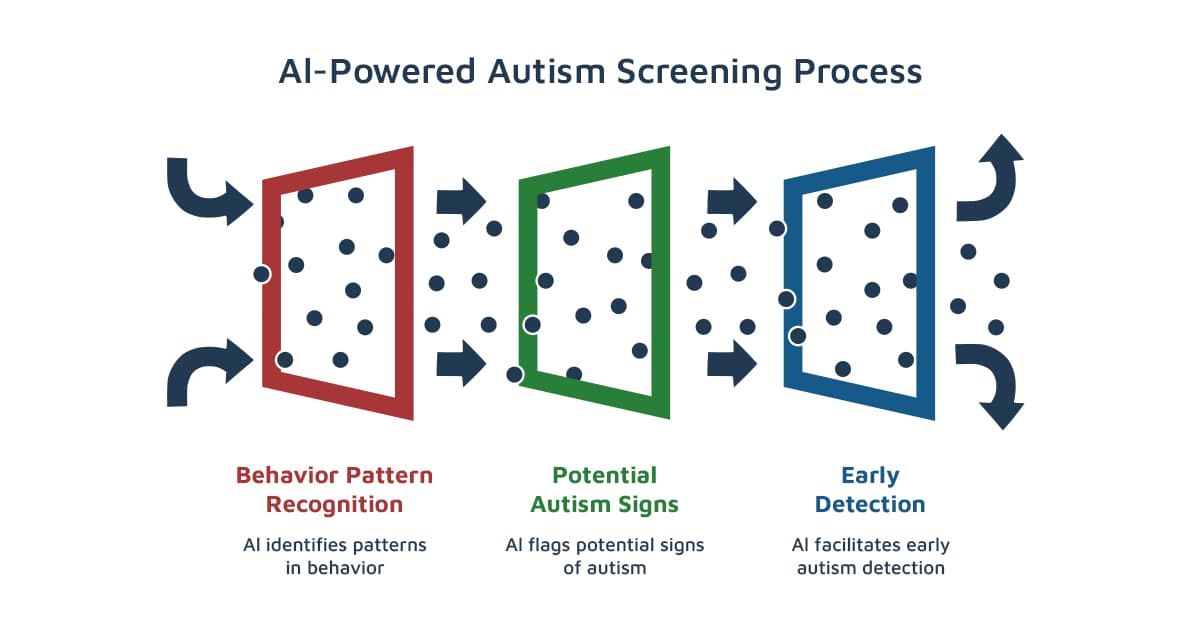 AI-Powered Autism Screening Process

Behavior Pattern Recognition

AI identifies patterns in behavior

Potential Autism Signs

AI flags potential signs of autism

Early Detection

AI facilitates early autism detection